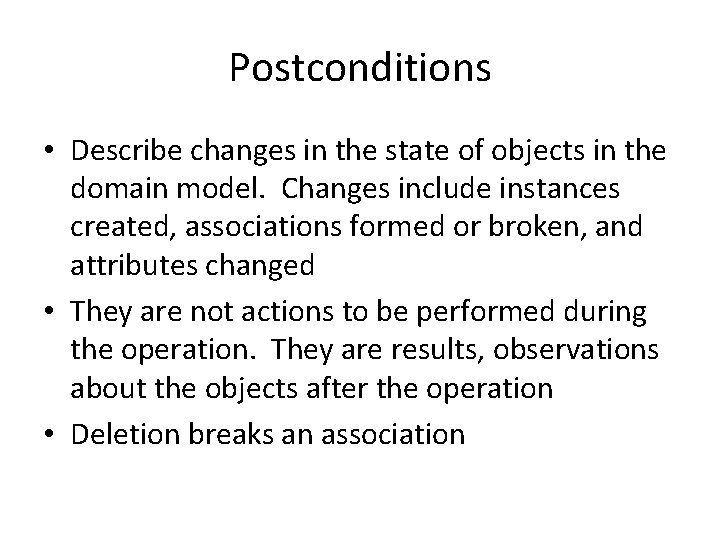 Postconditions

• Describe changes in the state of objects in the domain model. Changes include instances created, associations formed or broken, and attributes changed

• They are not actions to be performed during the operation. They are results, observations about the objects after the operation

• Deletion breaks an association